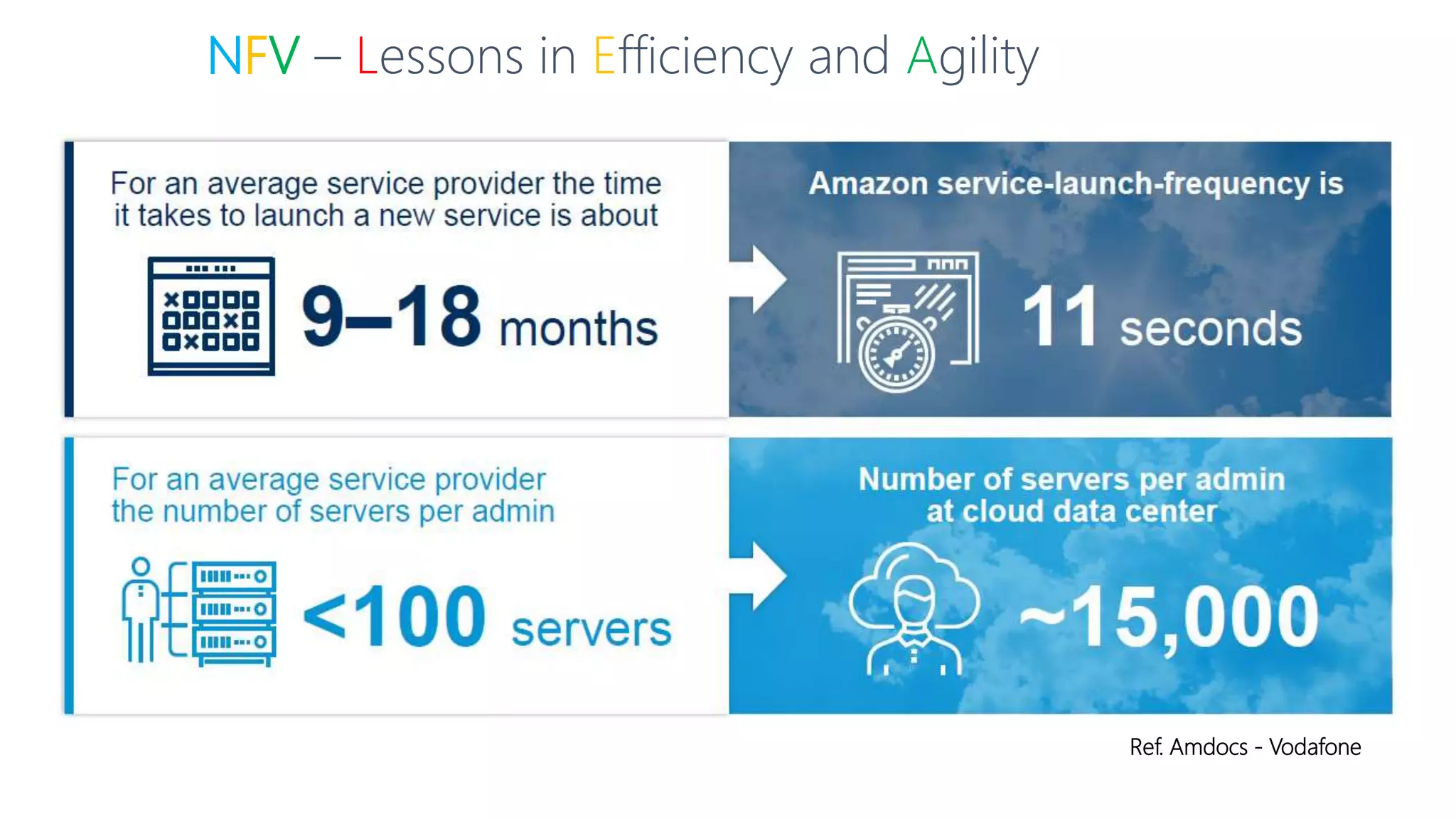 NFV – Lessons in Efficiency and Agility

For an average service provider the time it takes to launch a new service is about

9–18 months

Amazon service-launch-frequency is

11 seconds

For an average service provider the number of servers per admin

<100 servers

Number of servers per admin at cloud data center

~15,000

Ref. Amdocs - Vodafone